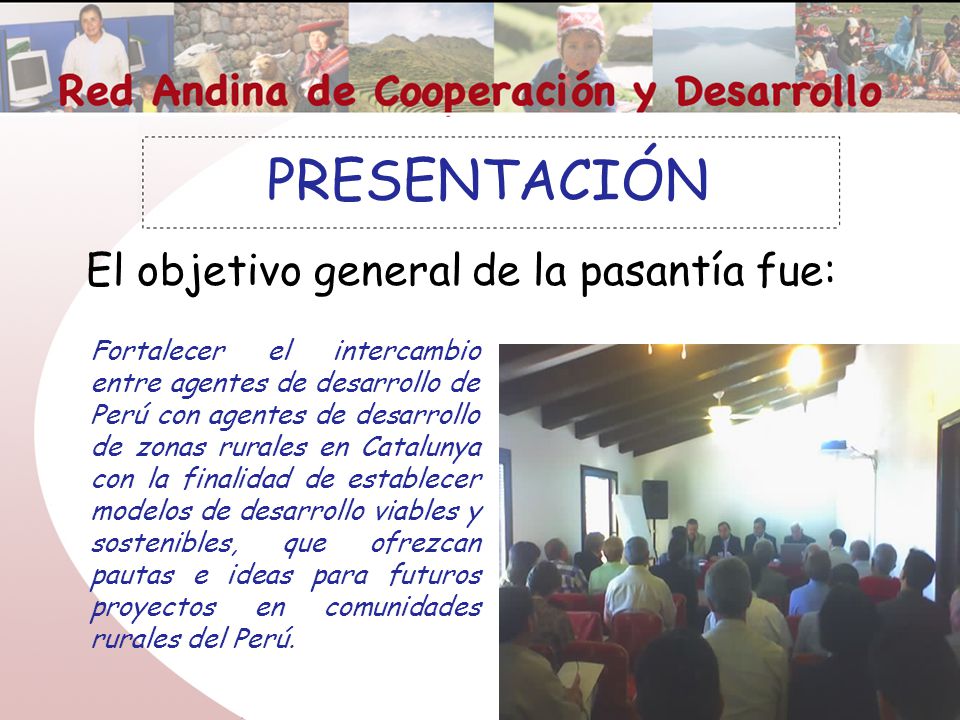 Red Andina de Cooperación y Desarrollo

PRESENTACIÓN

El objetivo general de la pasantía fue:

Fortalecer el intercambio entre agentes de desarrollo de Perú con agentes de desarrollo de zonas rurales en Catalunya con la finalidad de establecer modelos de desarrollo viables y sostenibles, que ofrezcan pautas e ideas para futuros proyectos en comunidades rurales del Perú.